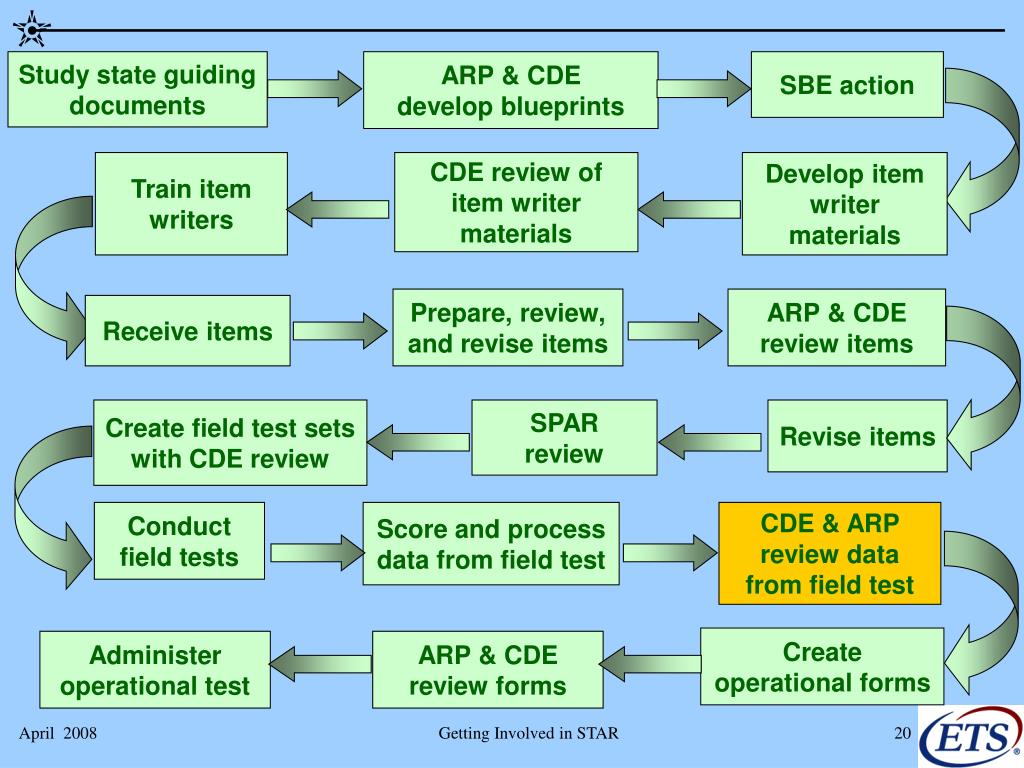 Study state guiding documents

ARP & CDE develop blueprints

SBE action

Develop item writer materials

CDE review of item writer materials

Train item writers

Receive items

Prepare, review, and revise items

ARP & CDE review items

Revise items

SPAR review

Create field test sets with CDE review

Conduct field tests

Score and process data from field test

CDE & ARP review data from field test

Create operational forms

ARP & CDE review forms

Administer operational test

April 2008

Getting Involved in STAR

20

ETS